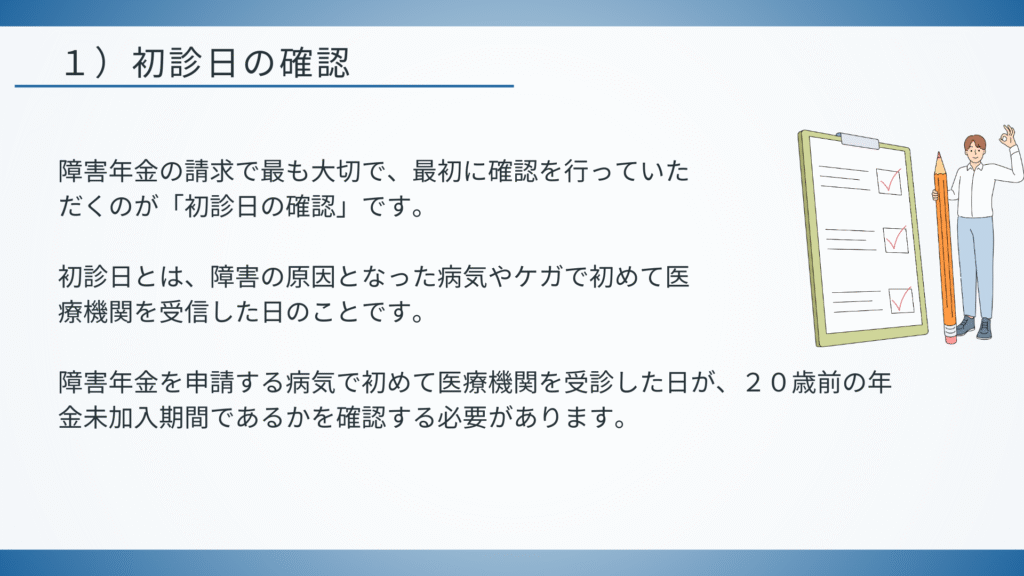 １）初診日の確認

障害年金の請求で最も大切で、最初に確認を行っていただくのが「初診日の確認」です。

初診日とは、障害の原因となった病気やケガで初めて医療機関を受信した日のことです。

障害年金を申請する病気で初めて医療機関を受診した日が、２０歳前の年金未加入期間であるかを確認する必要があります。